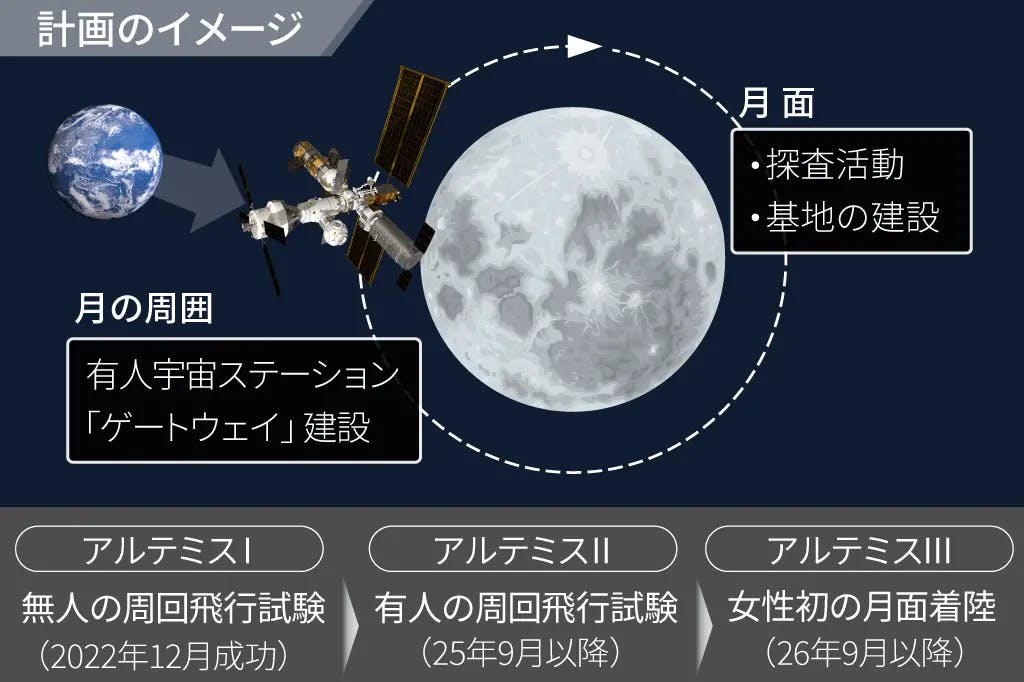 計画のイメージ

月 面

・探査活動
・基地の建設

月の周囲

有人宇宙ステーション
「ゲートウェイ」建設

アルテミスI
無人の周回飛行試験
（2022年12月成功）

アルテミスII
有人の周回飛行試験
（25年9月以降）

アルテミスIII
女性初の月面着陸
（26年9月以降）